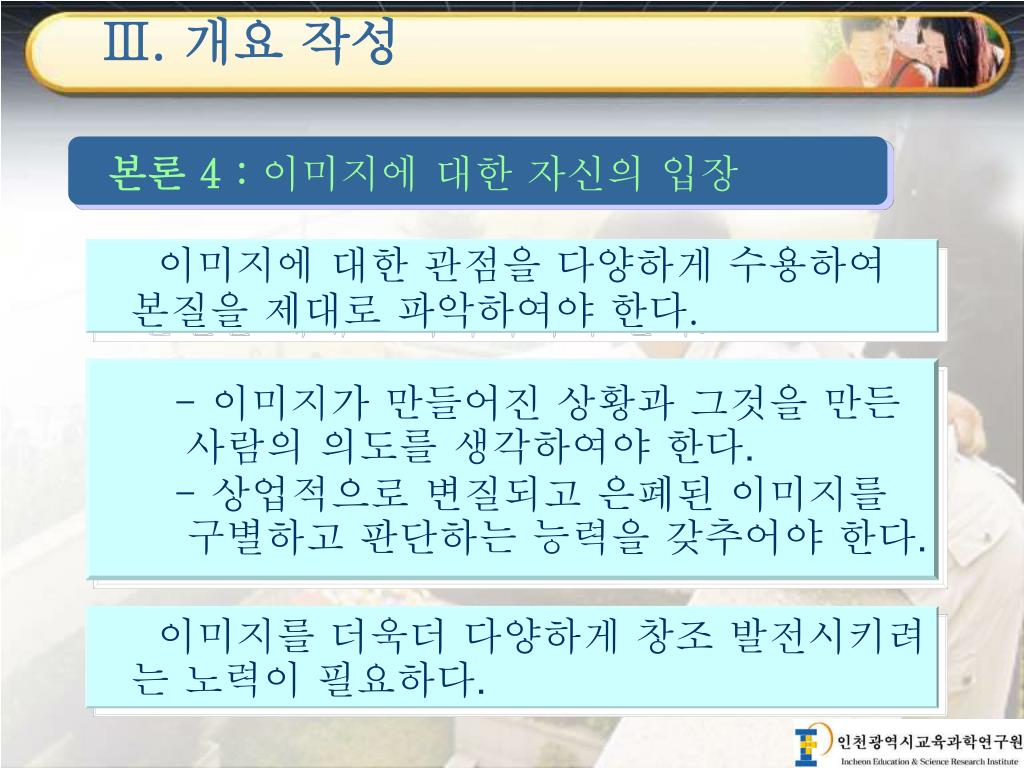 Ⅲ. 개요 작성

본론 4 : 이미지에 대한 자신의 입장

이미지에 대한 관점을 다양하게 수용하여 본질을 제대로 파악하여야 한다.

- 이미지가 만들어진 상황과 그것을 만든 사람의 의도를 생각하여야 한다.
- 상업적으로 변질되고 은폐된 이미지를 구별하고 판단하는 능력을 갖추어야 한다.

이미지를 더욱더 다양하게 창조 발전시키려는 노력이 필요하다.

인천광역시교육과학연구원
Incheon Education & Science Research Institute